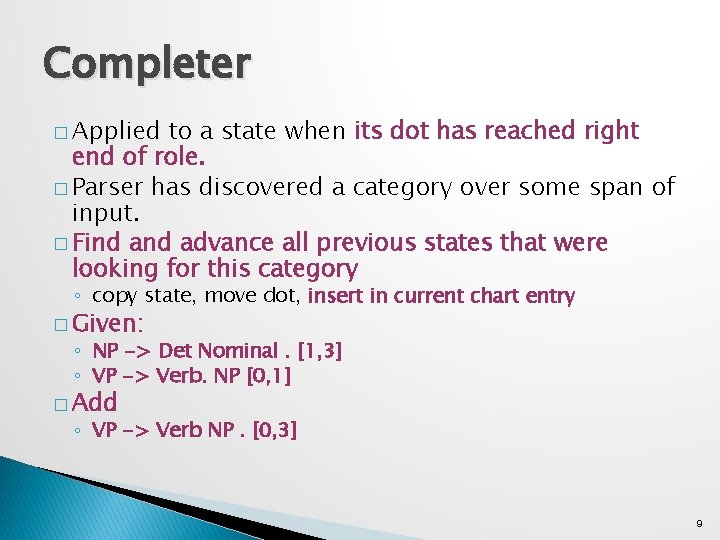 Completer

□ Applied to a state when its dot has reached right end of role.

□ Parser has discovered a category over some span of input.

□ Find and advance all previous states that were looking for this category

◦ copy state, move dot, insert in current chart entry

□ Given:

◦ NP -> Det Nominal . [1,3]

◦ VP -> Verb. NP [0,1]

□ Add

◦ VP -> Verb NP . [0,3]

9